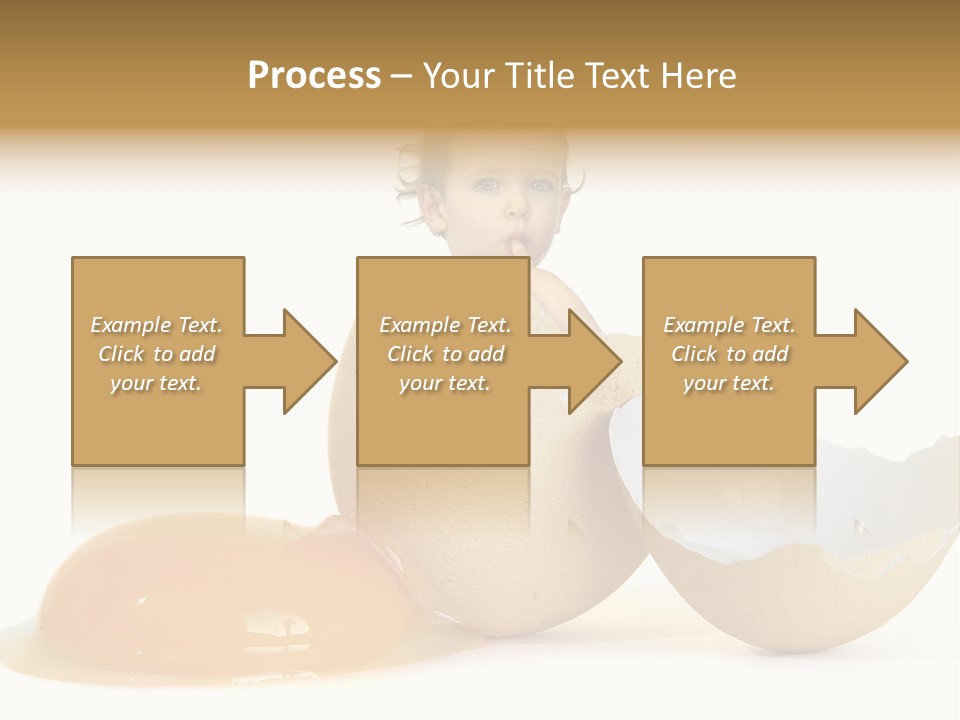 Process – Your Title Text Here

Example Text. Click to add your text.

Example Text. Click to add your text.

Example Text. Click to add your text.